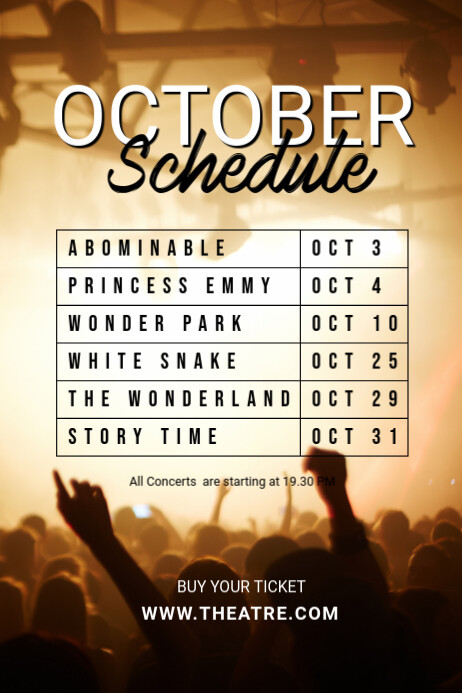 OCTOBER
Schedule

| ABOMINABLE | OCT 3 |
|---|---|
| PRINCESS EMMY | OCT 4 |
| WONDER PARK | OCT 10 |
| WHITE SNAKE | OCT 25 |
| THE WONDERLAND | OCT 29 |
| STORY TIME | OCT 31 |

All Concerts are starting at 19.30 PM

BUY YOUR TICKET
WWW.THEATRE.COM